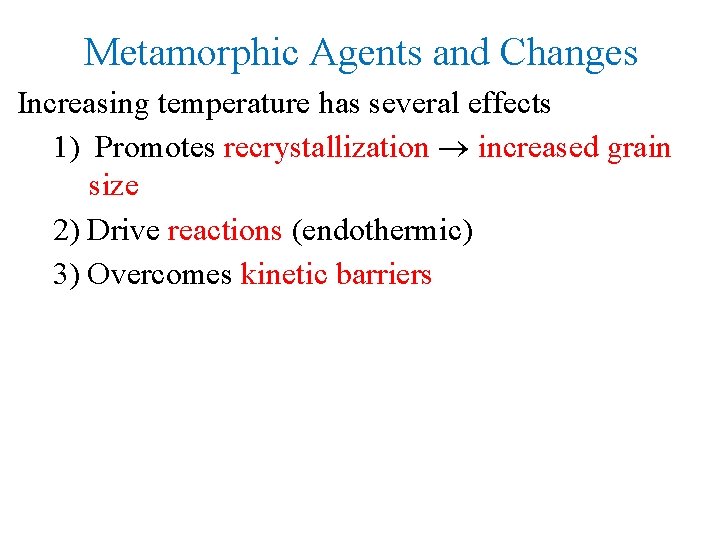 Metamorphic Agents and Changes

Increasing temperature has several effects

1) Promotes recrystallization $\rightarrow$ increased grain size

2) Drive reactions (endothermic)

3) Overcomes kinetic barriers